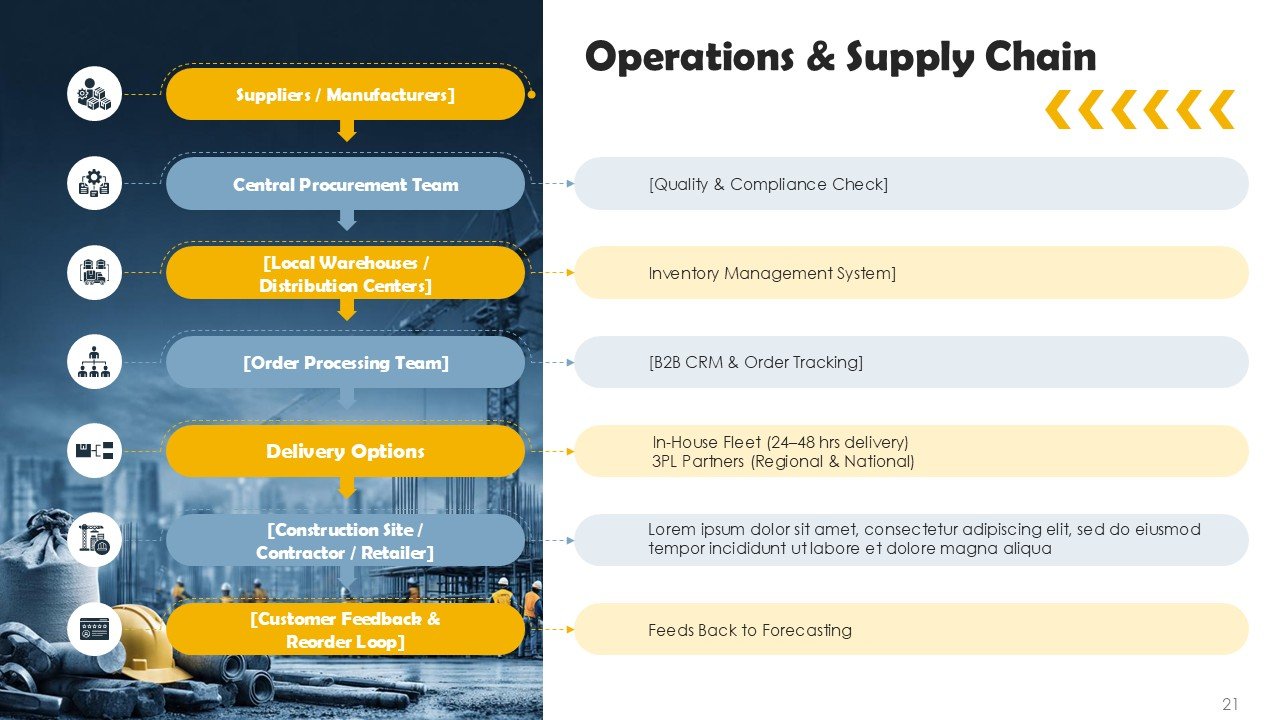 Operations & Supply Chain

Suppliers / Manufacturers]

Central Procurement Team

[Quality & Compliance Check]

[Local Warehouses / Distribution Centers]

Inventory Management System]

[Order Processing Team]

[B2B CRM & Order Tracking]

Delivery Options

In-House Fleet (24–48 hrs delivery)
3PL Partners (Regional & National)

[Construction Site / Contractor / Retailer]

Lorem ipsum dolor sit amet, consectetur adipiscing elit, sed do eiusmod tempor incididunt ut labore et dolore magna aliqua

[Customer Feedback & Reorder Loop]

Feeds Back to Forecasting

21